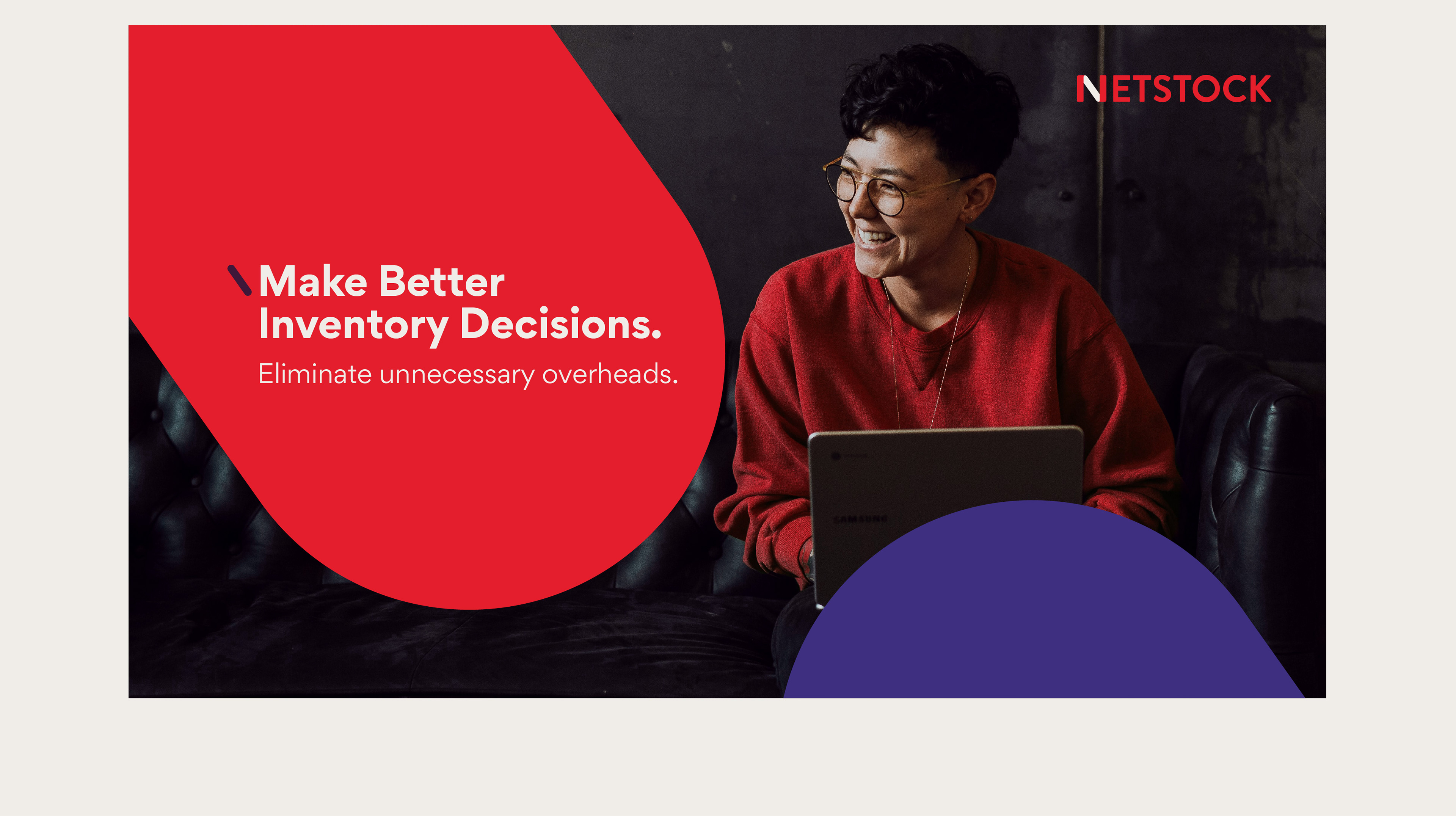 NETSTOCK

Make Better Inventory Decisions.

Eliminate unnecessary overheads.

SAMSUNG